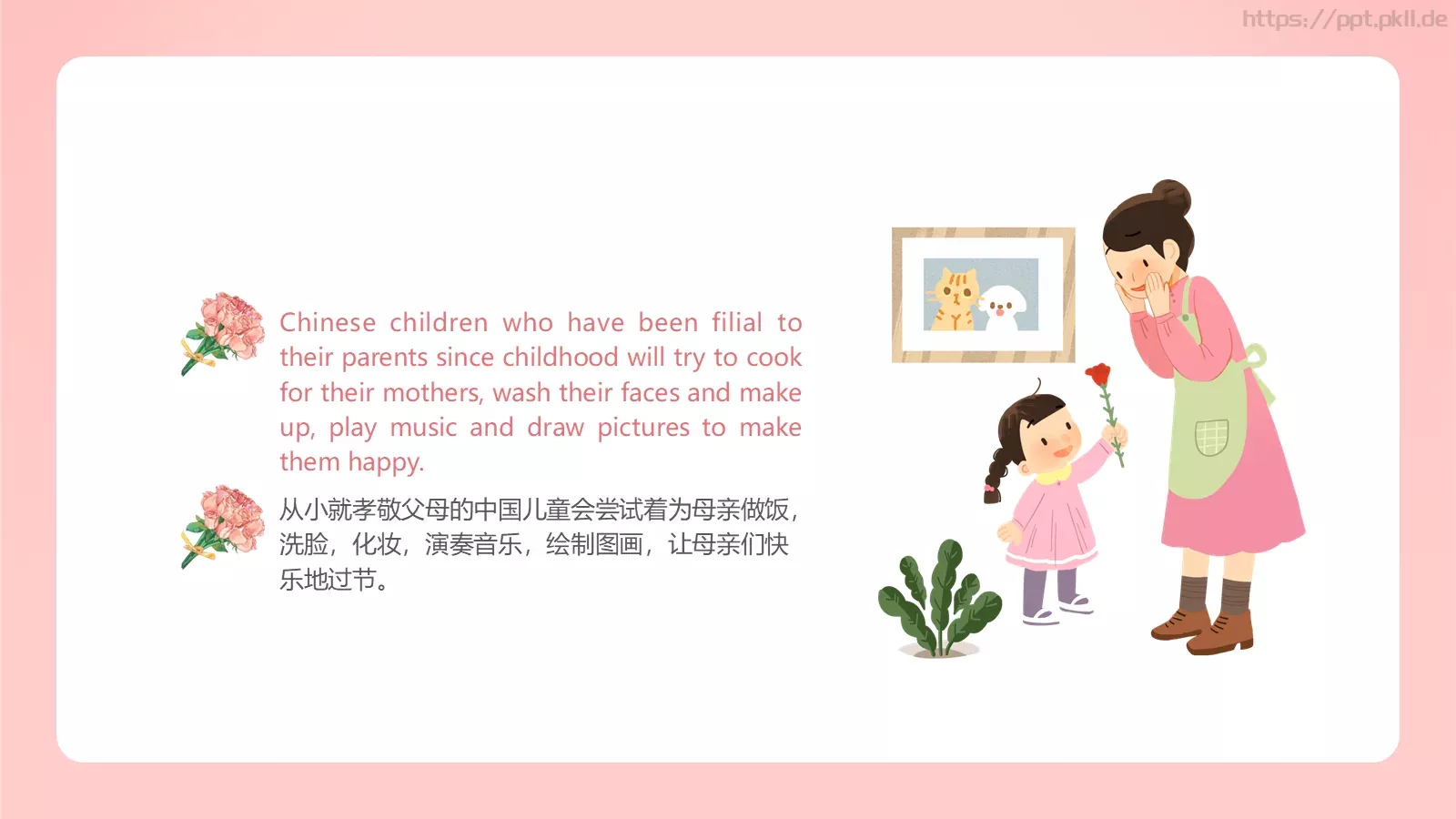 https://ppt.pkll.de

Chinese children who have been filial to their parents since childhood will try to cook for their mothers, wash their faces and make up, play music and draw pictures to make them happy.

从小就孝敬父母的中国儿童会尝试着为母亲做饭，洗脸，化妆，演奏音乐，绘制图画，让母亲们快乐地过节。